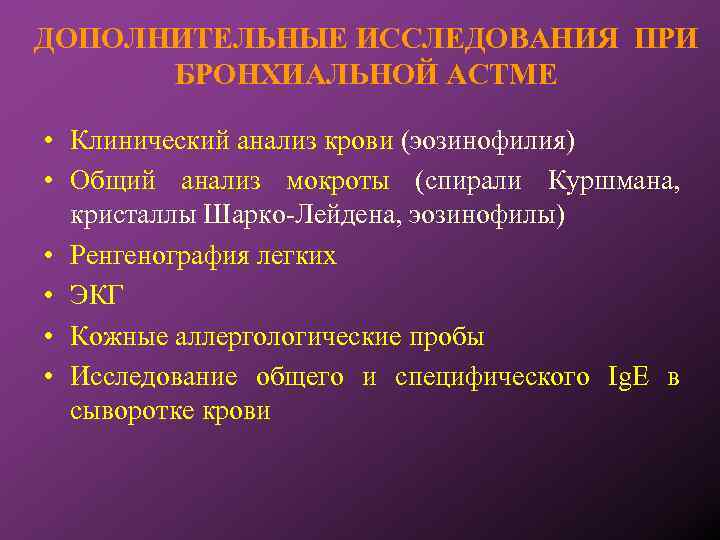 ДОПОЛНИТЕЛЬНЫЕ ИССЛЕДОВАНИЯ ПРИ БРОНХИАЛЬНОЙ АСТМЕ

• Клинический анализ крови (эозинофилия)
• Общий анализ мокроты (спирали Куршмана, кристаллы Шарко-Лейдена, эозинофилы)
• Ренгенография легких
• ЭКГ
• Кожные аллергологические пробы
• Исследование общего и специфического IgE в сыворотке крови